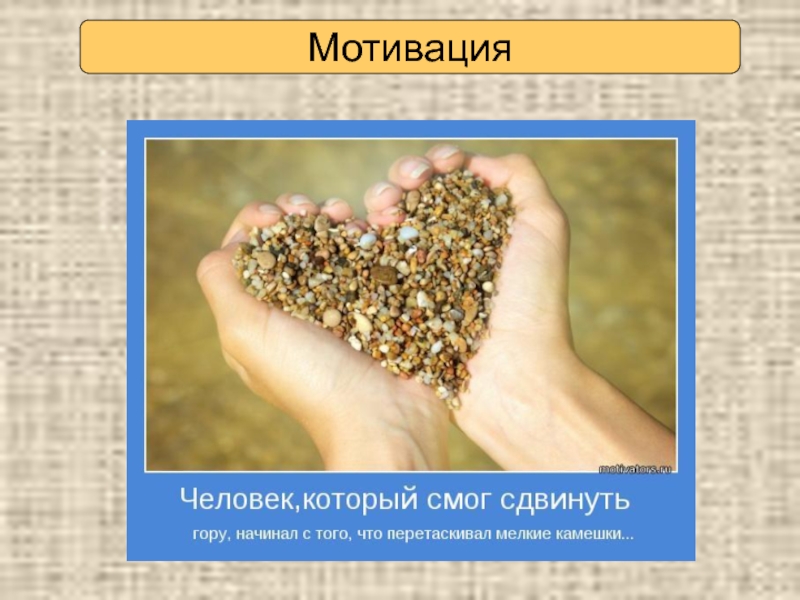 Мотивация

motivators.ru

Человек,который смог сдвинуть

гору, начинал с того, что перетаскивал мелкие камешки...